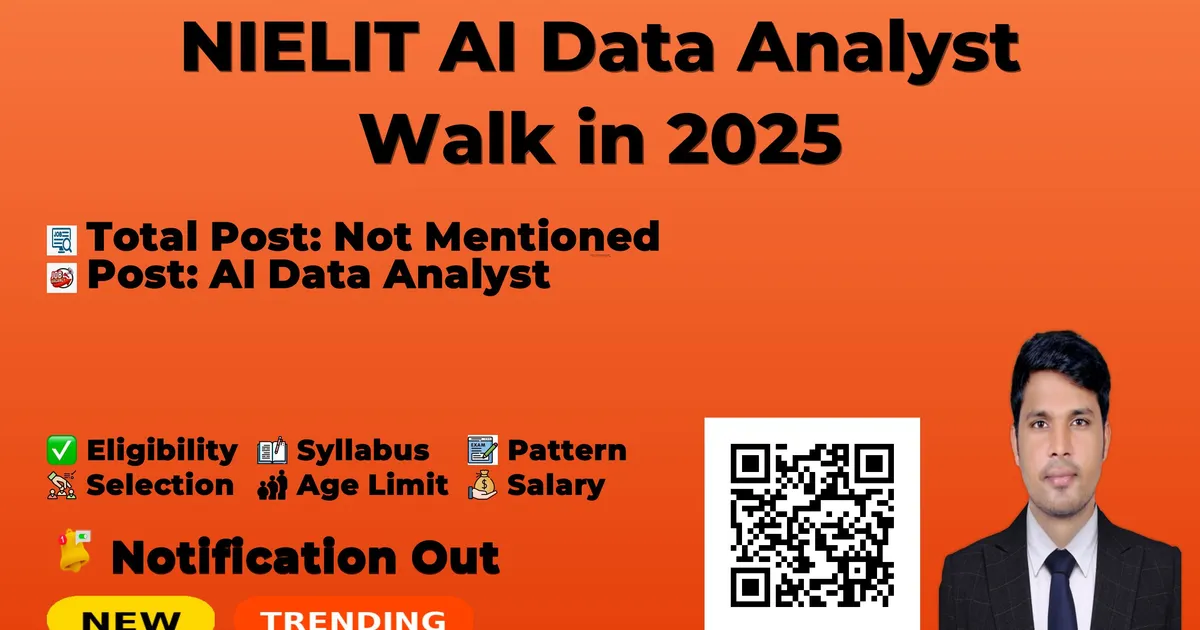 NIELIT AI Data Analyst Walk in 2025

Total Post: Not Mentioned
Post: AI Data Analyst

Eligibility Syllabus Pattern
Selection Age Limit Salary

Notification Out

NEW TRENDING